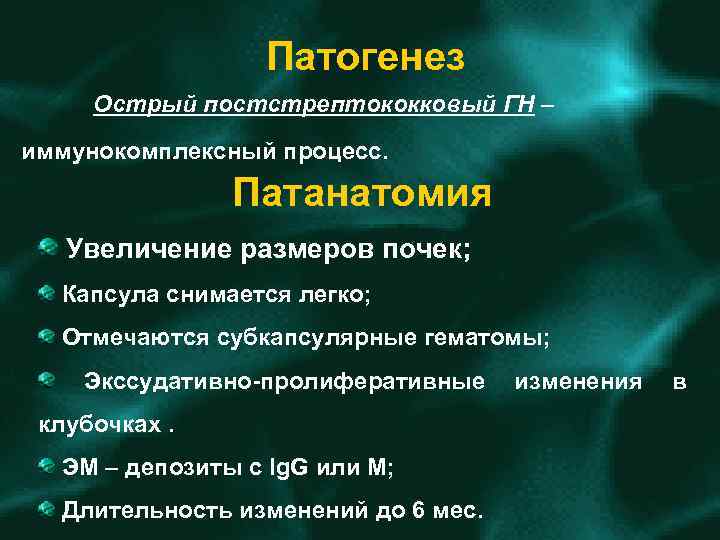 Патогенез

Острый постстрептококковый ГН – иммунокомплексный процесс.

Патанатомия

Увеличение размеров почек;

Капсула снимается легко;

Отмечаются субкапсулярные гематомы;

Экссудативно-пролиферативные изменения в клубочках .

ЭМ – депозиты с IgG или М;

Длительность изменений до 6 мес.